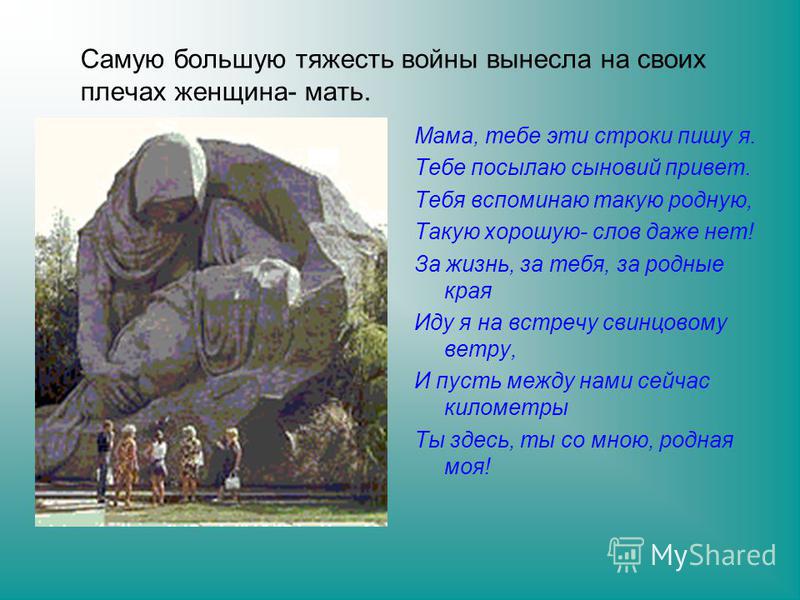 Самую большую тяжесть войны вынесла на своих плечах женщина- мать.

Мама, тебе эти строки пишу я.
Тебе посылаю сыновий привет.
Тебя вспоминаю такую родную,
Такую хорошую- слов даже нет!
За жизнь, за тебя, за родные края
Иду я на встречу свинцовому ветру,
И пусть между нами сейчас километры
Ты здесь, ты со мною, родная моя!

MyShared